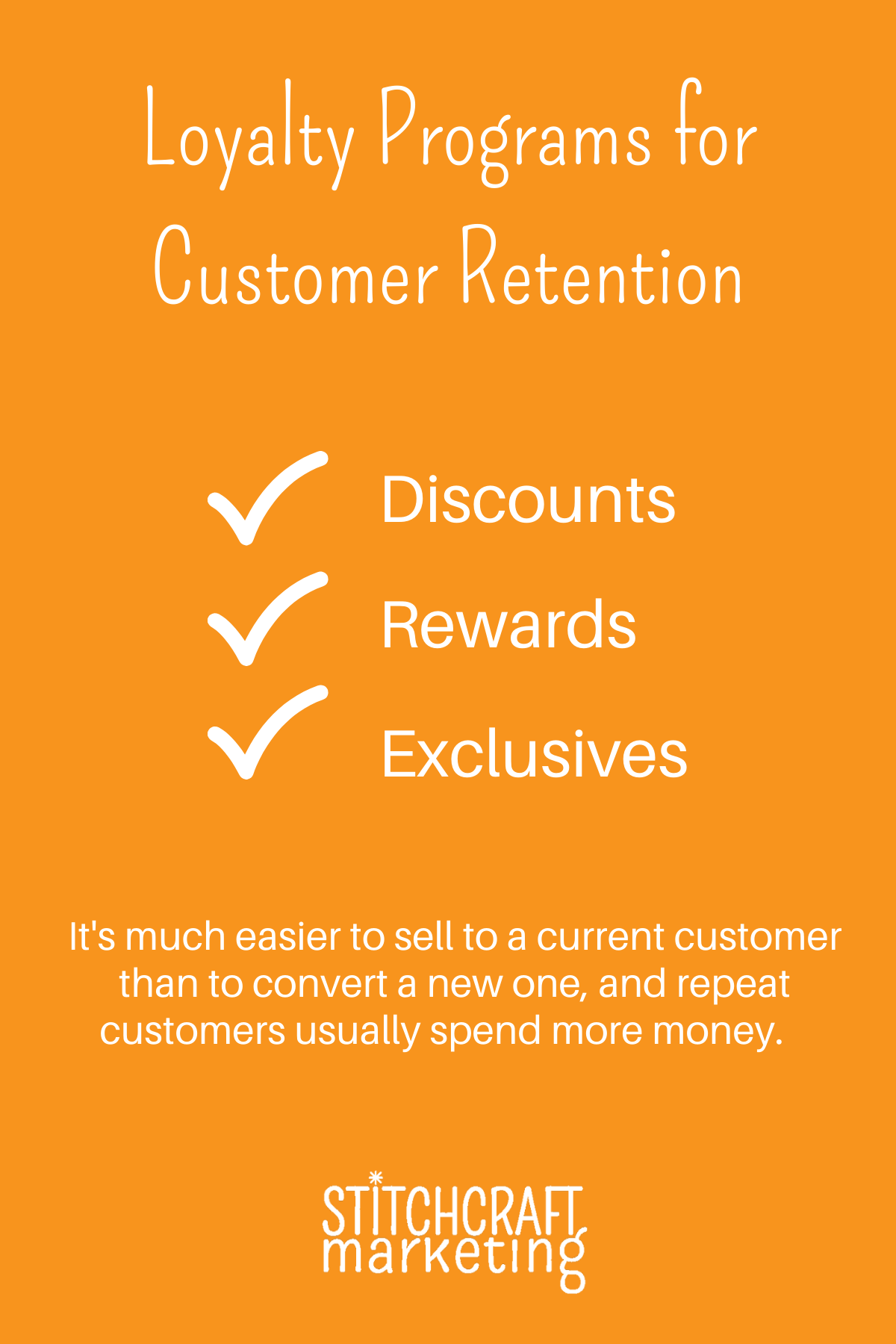 Loyalty Programs for Customer Retention

Discounts

Rewards

Exclusives

It's much easier to sell to a current customer than to convert a new one, and repeat customers usually spend more money.

STITCHCRAFT marketing